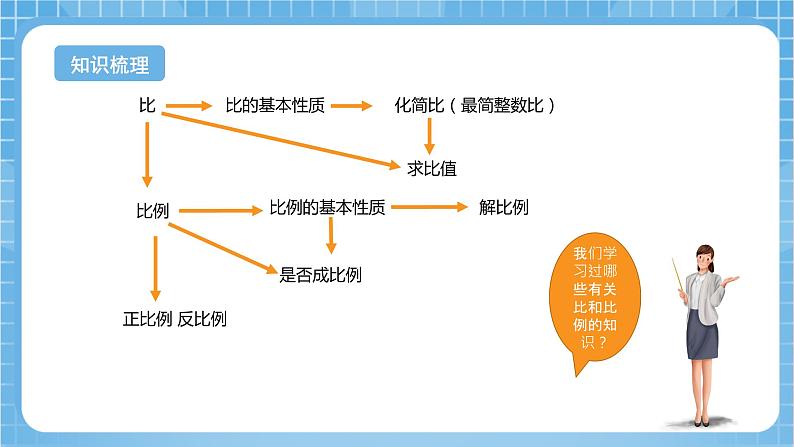 知识梳理

比

比的基本性质

化简比（最简整数比）

求比值

比例

比例的基本性质

解比例

是否成比例

正比例 反比例

我们学习过哪些有关比和比例的知识？